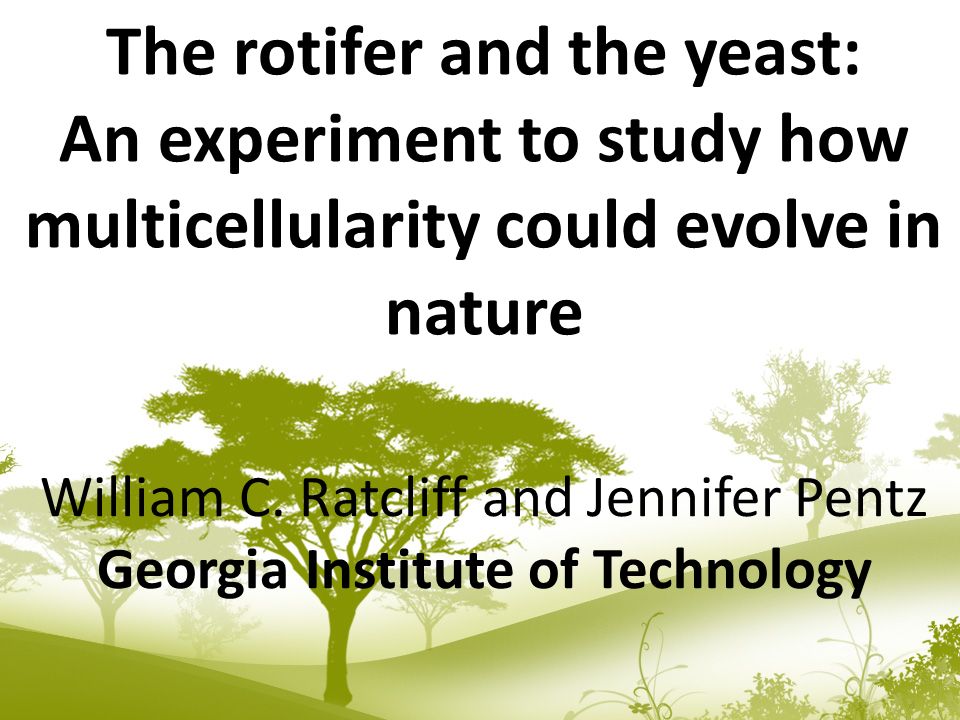 The rotifer and the yeast: An experiment to study how multicellularity could evolve in nature

William C. Ratcliff and Jennifer Pentz
Georgia Institute of Technology